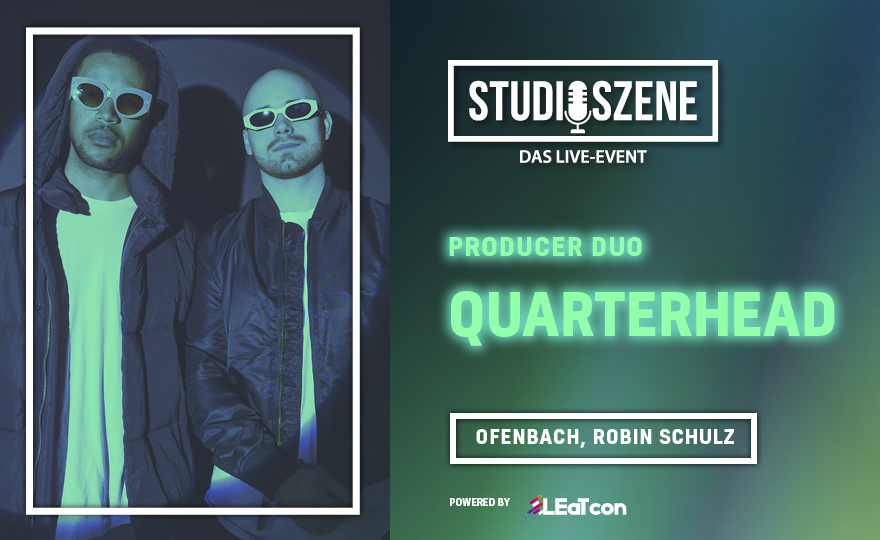 STUDIOSZENE
DAS LIVE-EVENT

PRODUCER DUO

QUARTERHEAD

OFENBACH, ROBIN SCHULZ

POWERED BY LEaTcon